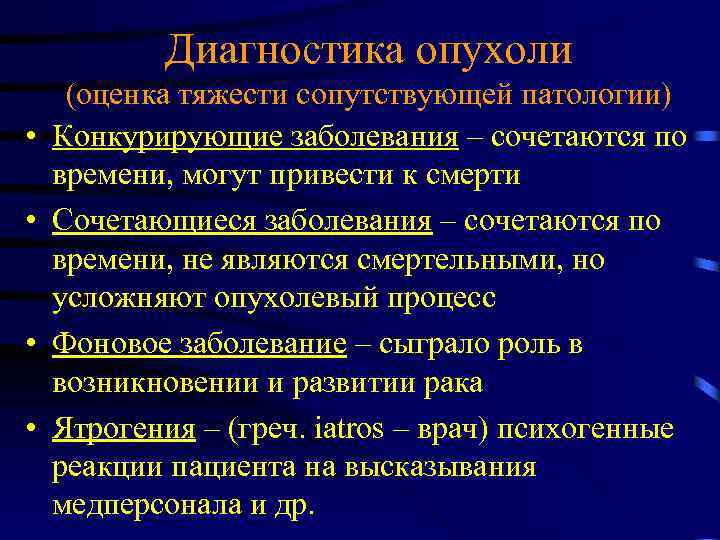 Диагностика опухоли
(оценка тяжести сопутствующей патологии)

• Конкурирующие заболевания – сочетаются по времени, могут привести к смерти

• Сочетающиеся заболевания – сочетаются по времени, не являются смертельными, но усложняют опухолевый процесс

• Фоновое заболевание – сыграло роль в возникновении и развитии рака

• Ятрогения – (греч. iatros – врач) психогенные реакции пациента на высказывания медперсонала и др.